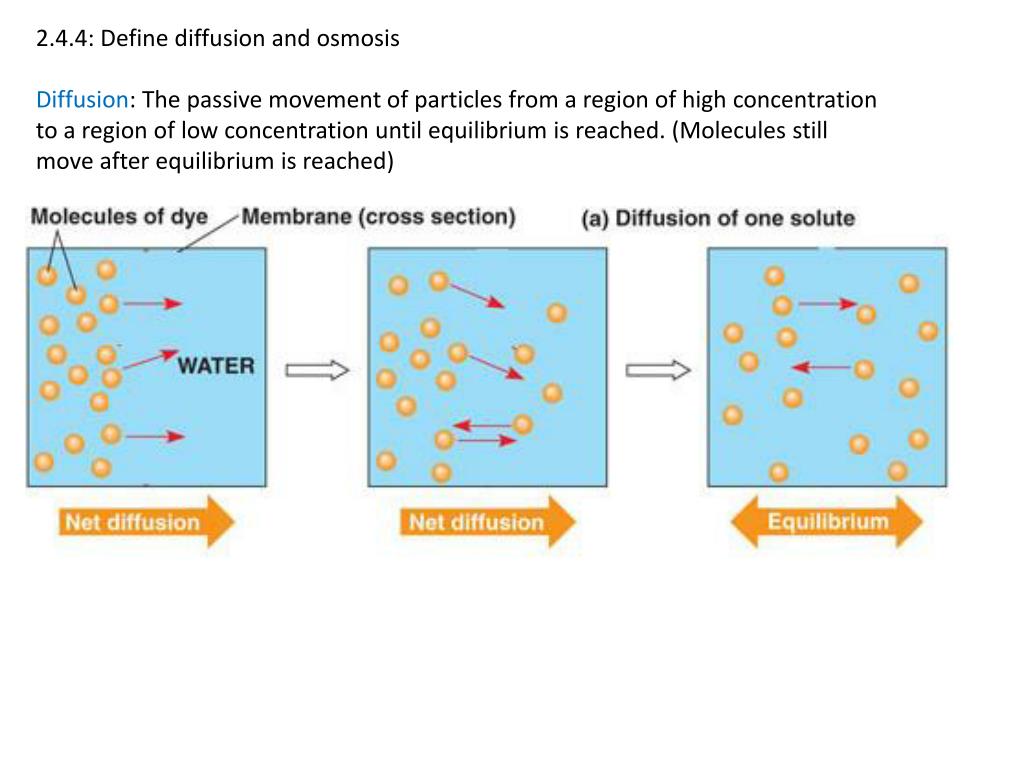 2.4.4: Define diffusion and osmosis

Diffusion: The passive movement of particles from a region of high concentration to a region of low concentration until equilibrium is reached. (Molecules still move after equilibrium is reached)

Molecules of dye
Membrane (cross section)
(a) Diffusion of one solute

WATER

Net diffusion
Net diffusion
Equilibrium